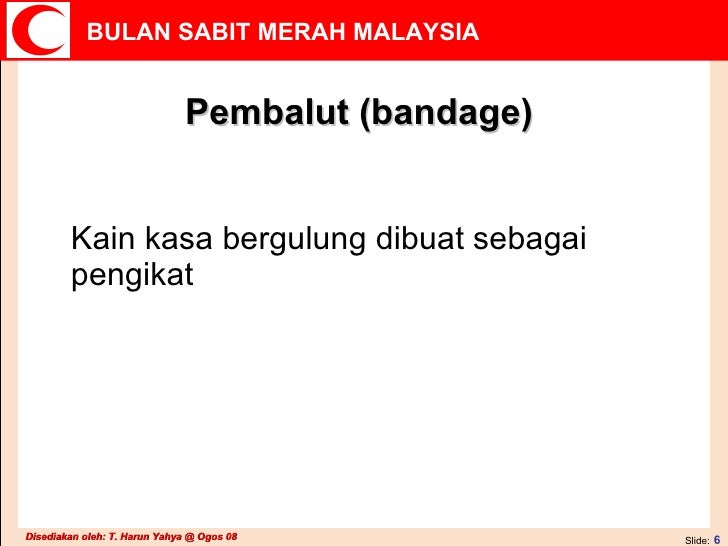 BULAN SABIT MERAH MALAYSIA

Pembalut (bandage)

Kain kasa bergulung dibuat sebagai pengikat

Disediakan oleh: T. Harun Yahya @ Ogos 08

Slide: 6